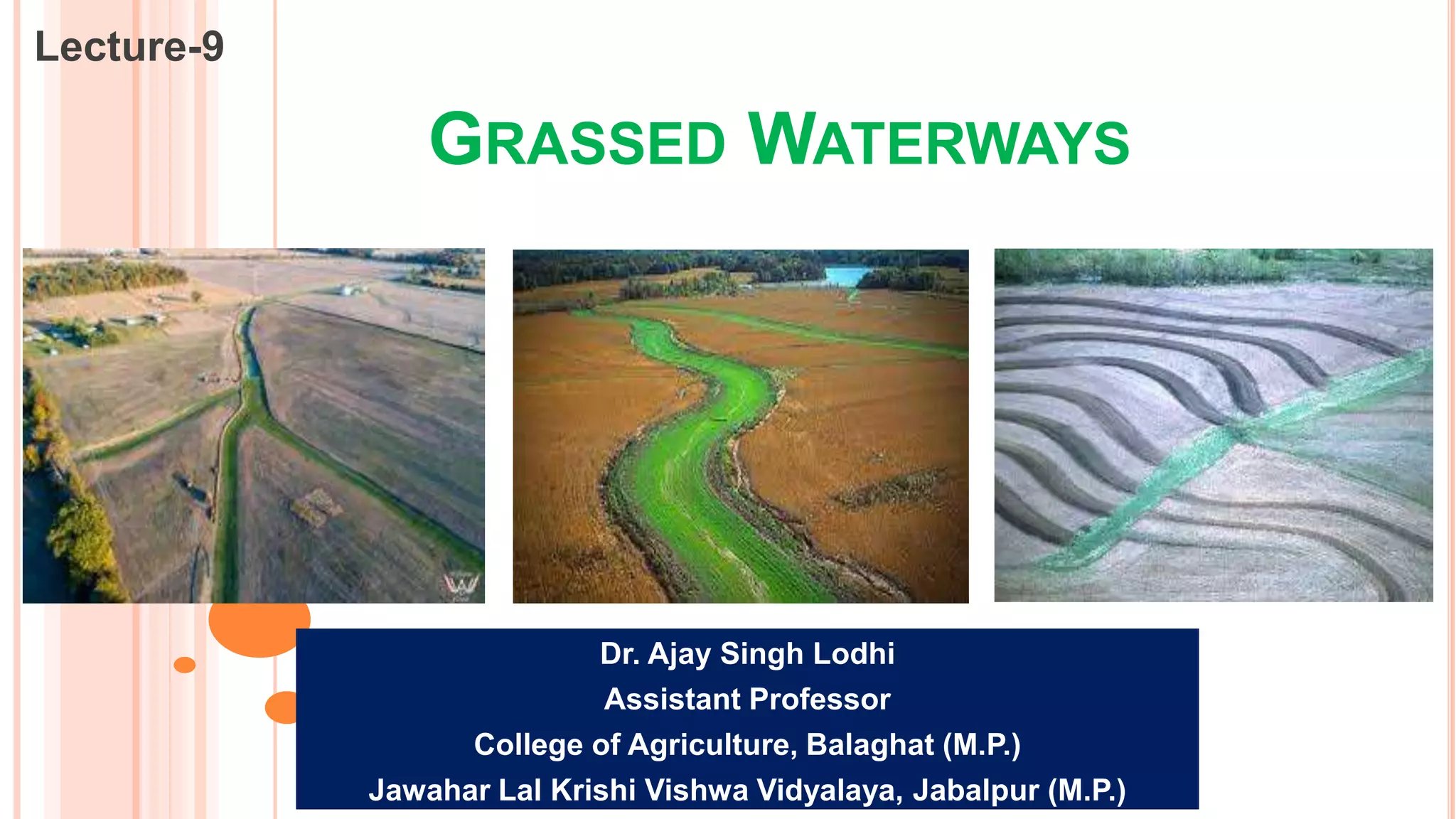 Lecture-9

GRASSED WATERWAYS

Dr. Ajay Singh Lodhi
Assistant Professor
College of Agriculture, Balaghat (M.P.)
Jawahar Lal Krishi Vishwa Vidyalaya, Jabalpur (M.P.)